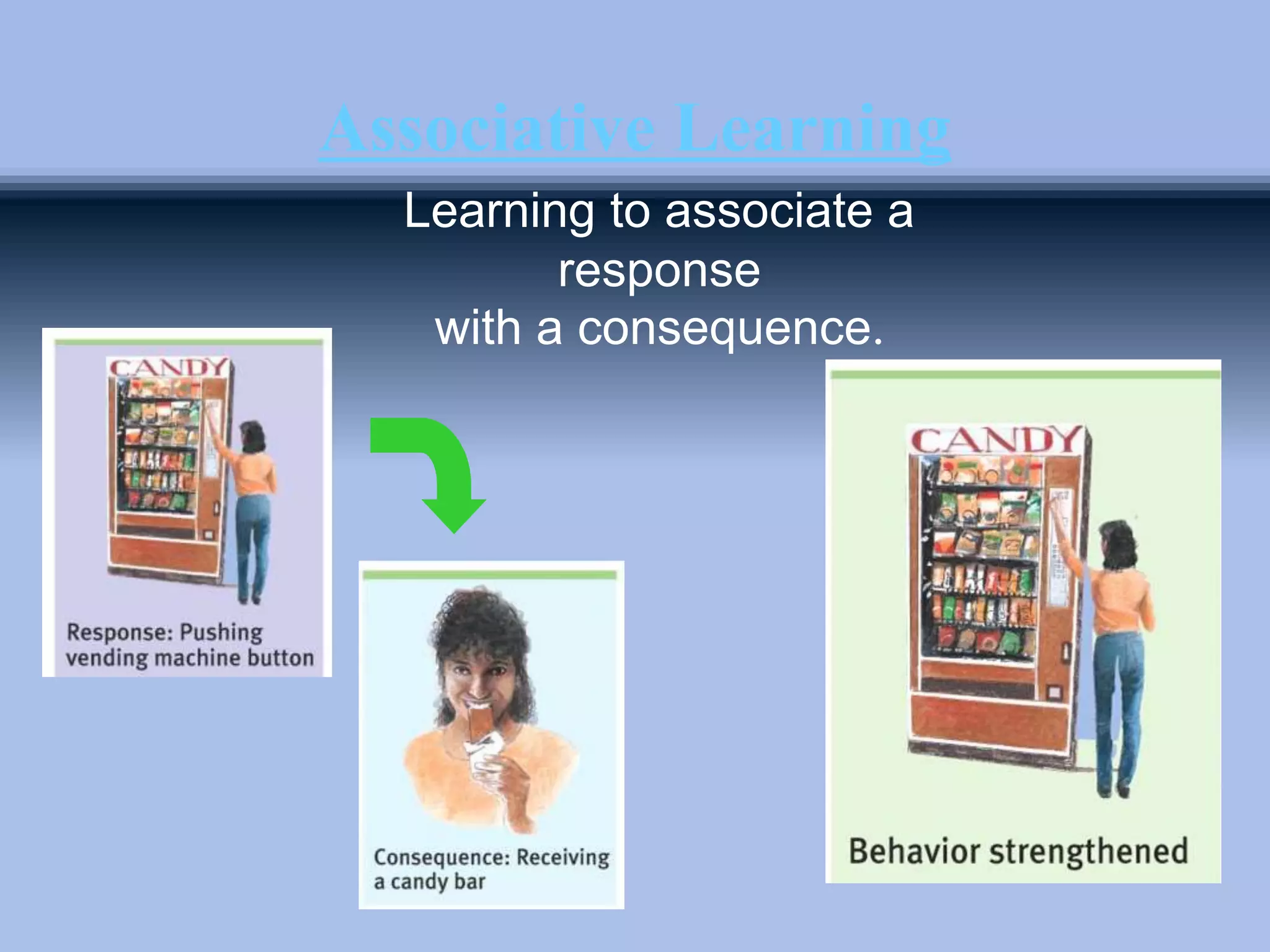 Associative Learning

Learning to associate a response
with a consequence.

CANDY

Response: Pushing vending machine button

Consequence: Receiving a candy bar

CANDY

Behavior strengthened